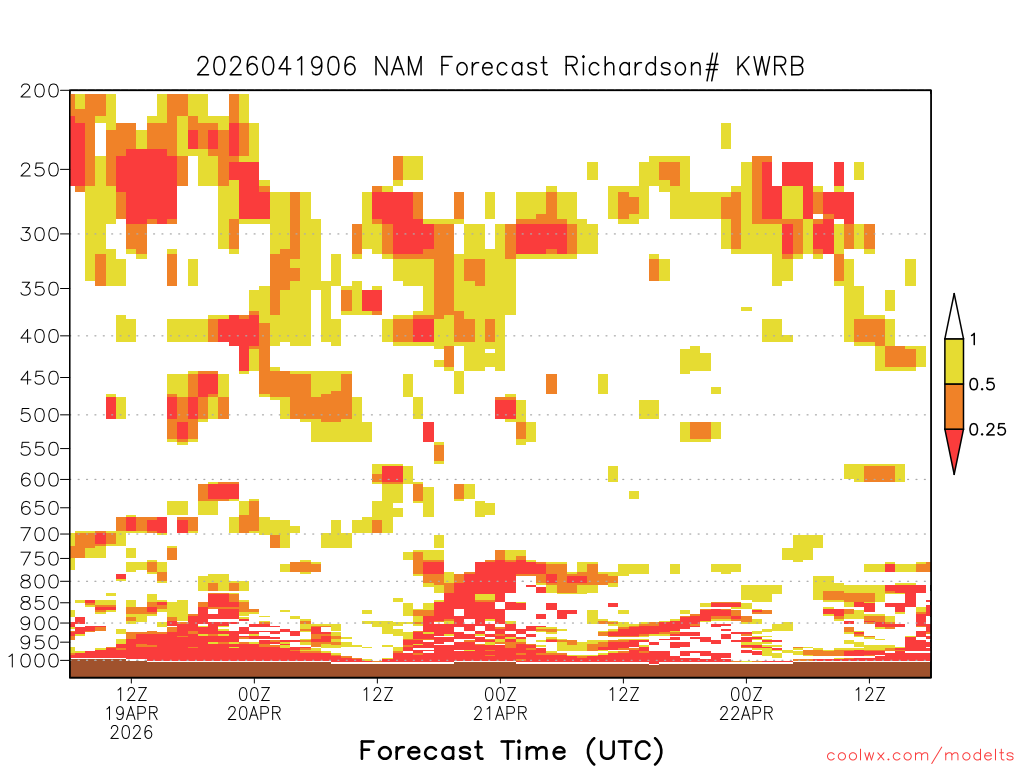 2026041906 NAM Forecast Richardson# KWRB

200
250
300
350
400
450
500
550
600
650
700
750
800
850
900
950
1000

1
0.5
0.25

12Z
19APR
2026
00Z
20APR
12Z
00Z
21APR
12Z
00Z
22APR
12Z

Forecast Time (UTC)

coolwx.com/modelts